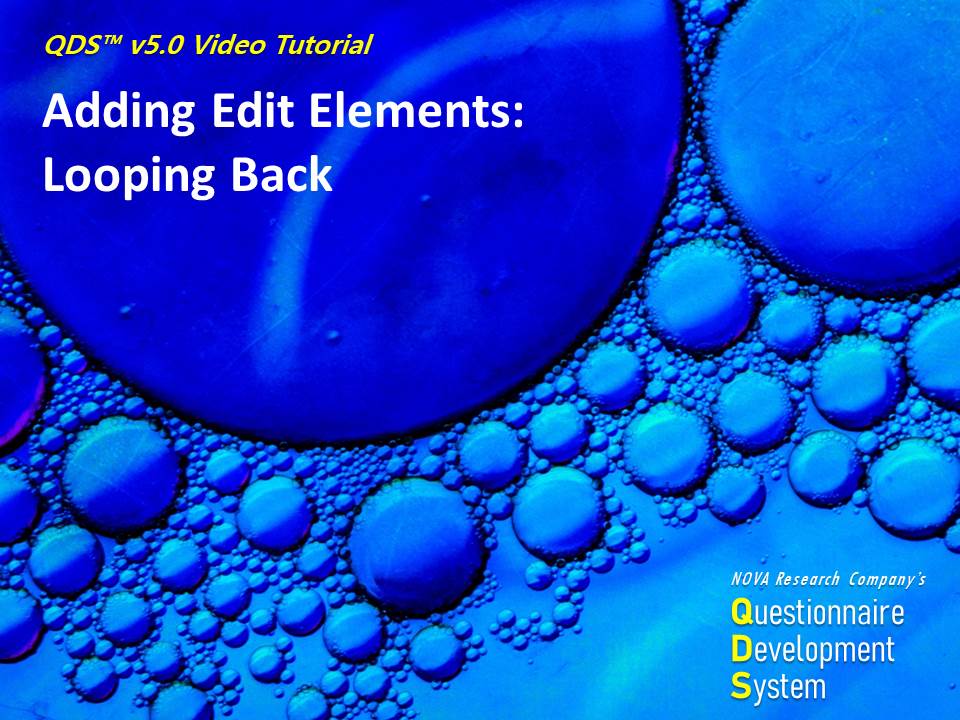 QDS™ v5.0 Video Tutorial

Adding Edit Elements: Looping Back

NOVA Research Company's
Questionnaire
Development
System